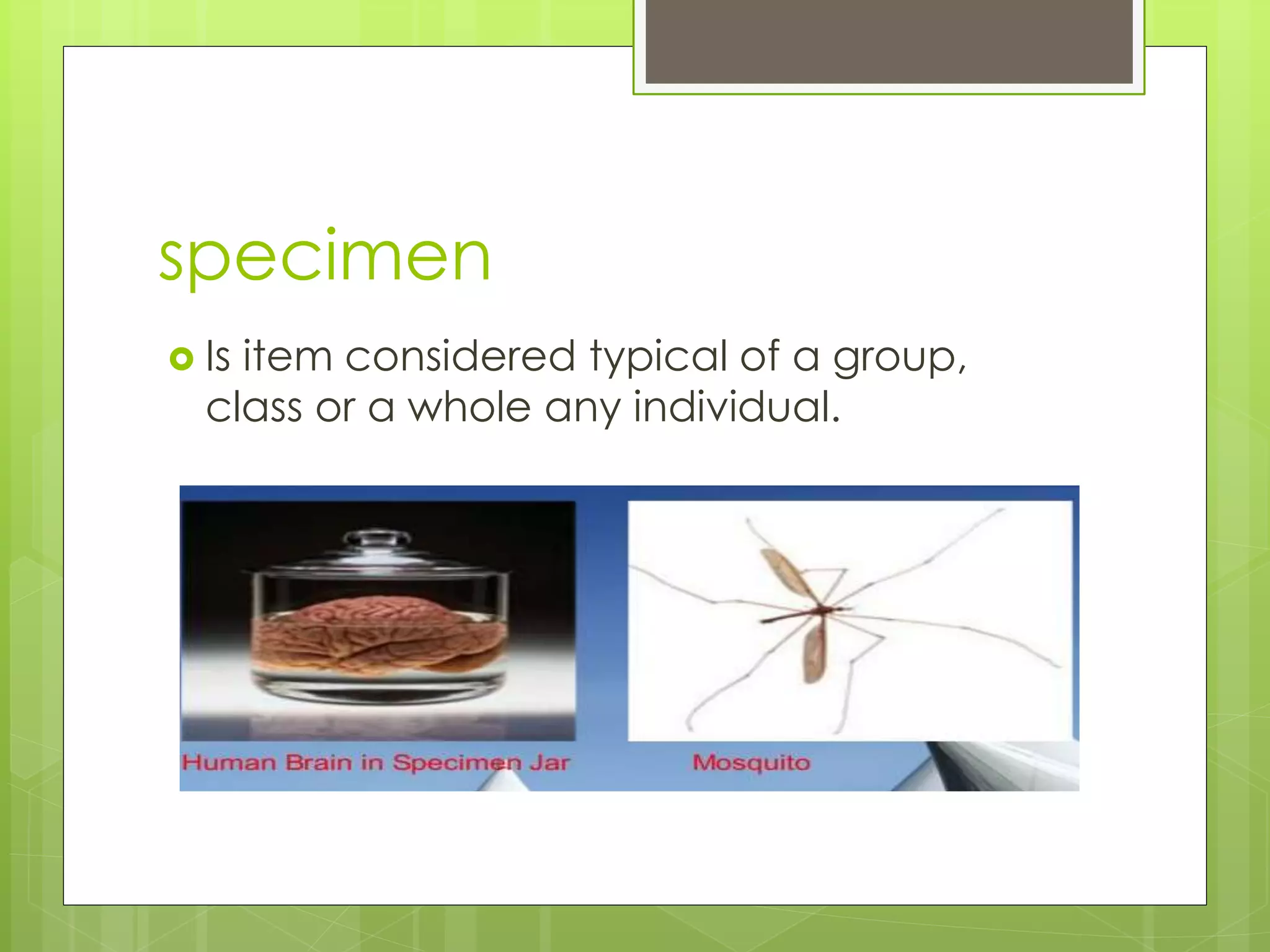 specimen

Is item considered typical of a group, class or a whole any individual.

Human Brain in Specimen Jar

Mosquito